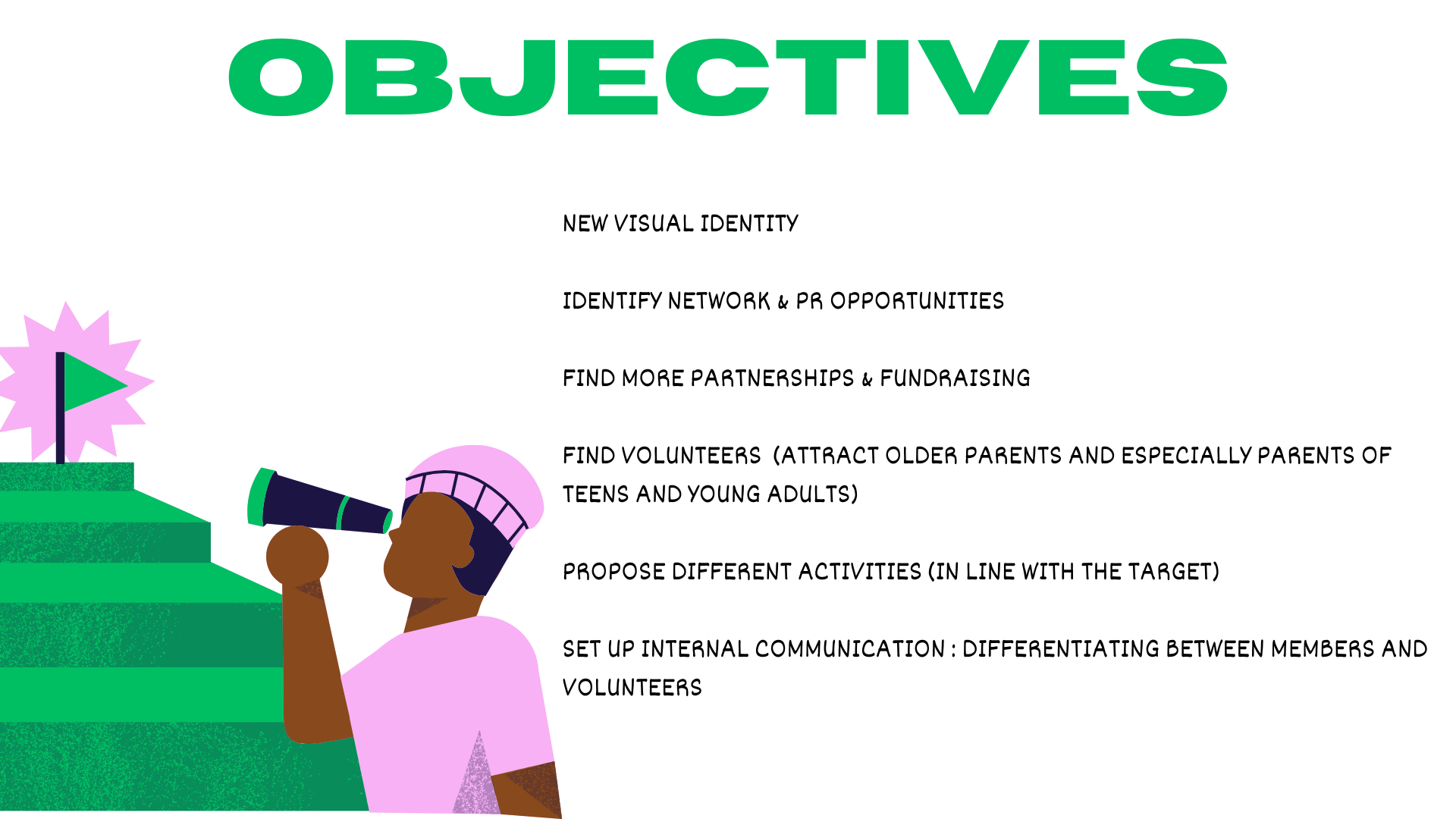 OBJECTIVES

NEW VISUAL IDENTITY

IDENTIFY NETWORK & PR OPPORTUNITIES

FIND MORE PARTNERSHIPS & FUNDRAISING

FIND VOLUNTEERS (ATTRACT OLDER PARENTS AND ESPECIALLY PARENTS OF TEENS AND YOUNG ADULTS)

PROPOSE DIFFERENT ACTIVITIES (IN LINE WITH THE TARGET)

SET UP INTERNAL COMMUNICATION : DIFFERENTIATING BETWEEN MEMBERS AND VOLUNTEERS